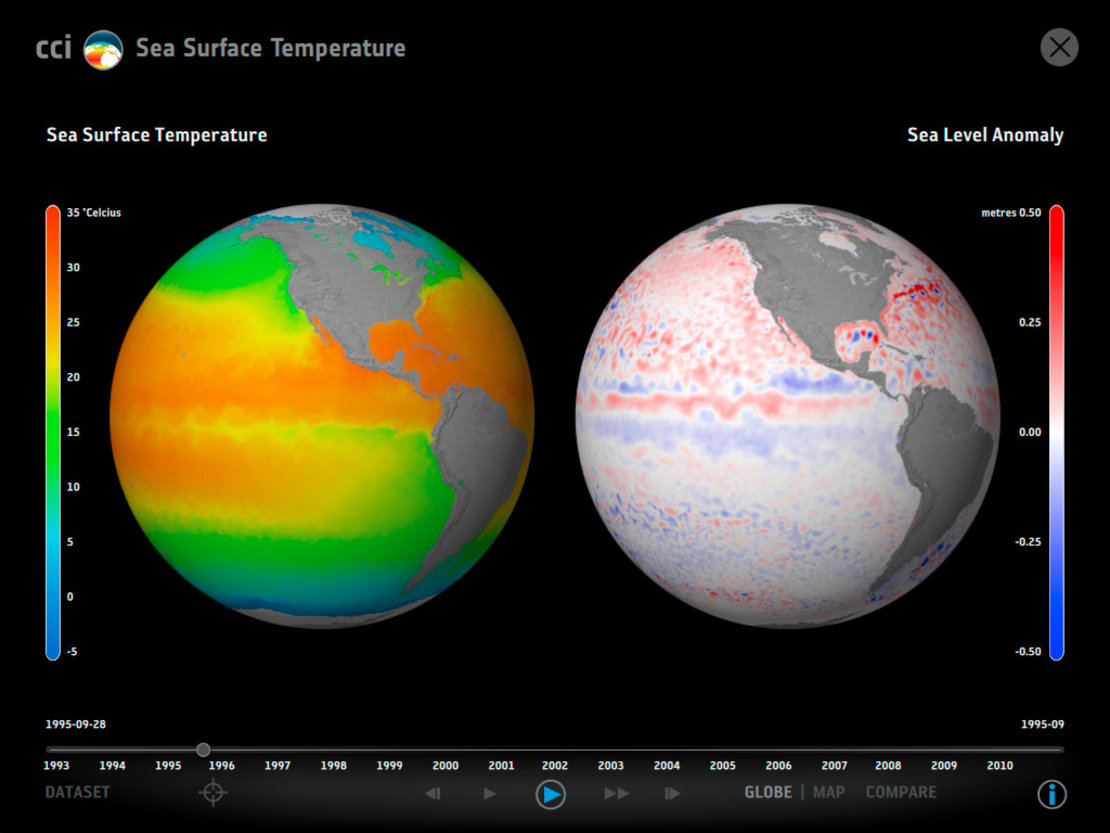 cci Sea Surface Temperature

Sea Surface Temperature

Sea Level Anomaly

35 °Celcius
30
25
20
15
10
5
0
-5

metres 0.50
0.25
0.00
-0.25
-0.50

1995-09-28

1995-09

1993 1994 1995 1996 1997 1998 1999 2000 2001 2002 2003 2004 2005 2006 2007 2008 2009 2010

DATASET

GLOBE | MAP COMPARE